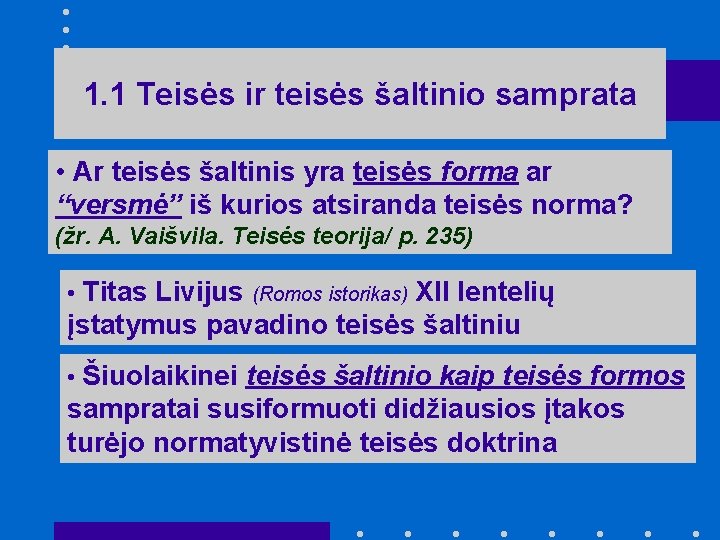 1.1 Teisės ir teisės šaltinio samprata

• Ar teisės šaltinis yra teisės forma ar “versmė” iš kurios atsiranda teisės norma? (žr. A. Vaišvila. Teisės teorija/ p. 235)

• Titas Livijus (Romos istorikas) XII lentelių įstatymus pavadino teisės šaltiniu

• Šiuolaikinei teisės šaltinio kaip teisės formos sampratai susiformuoti didžiausios įtakos turėjo normatyvistinė teisės doktrina